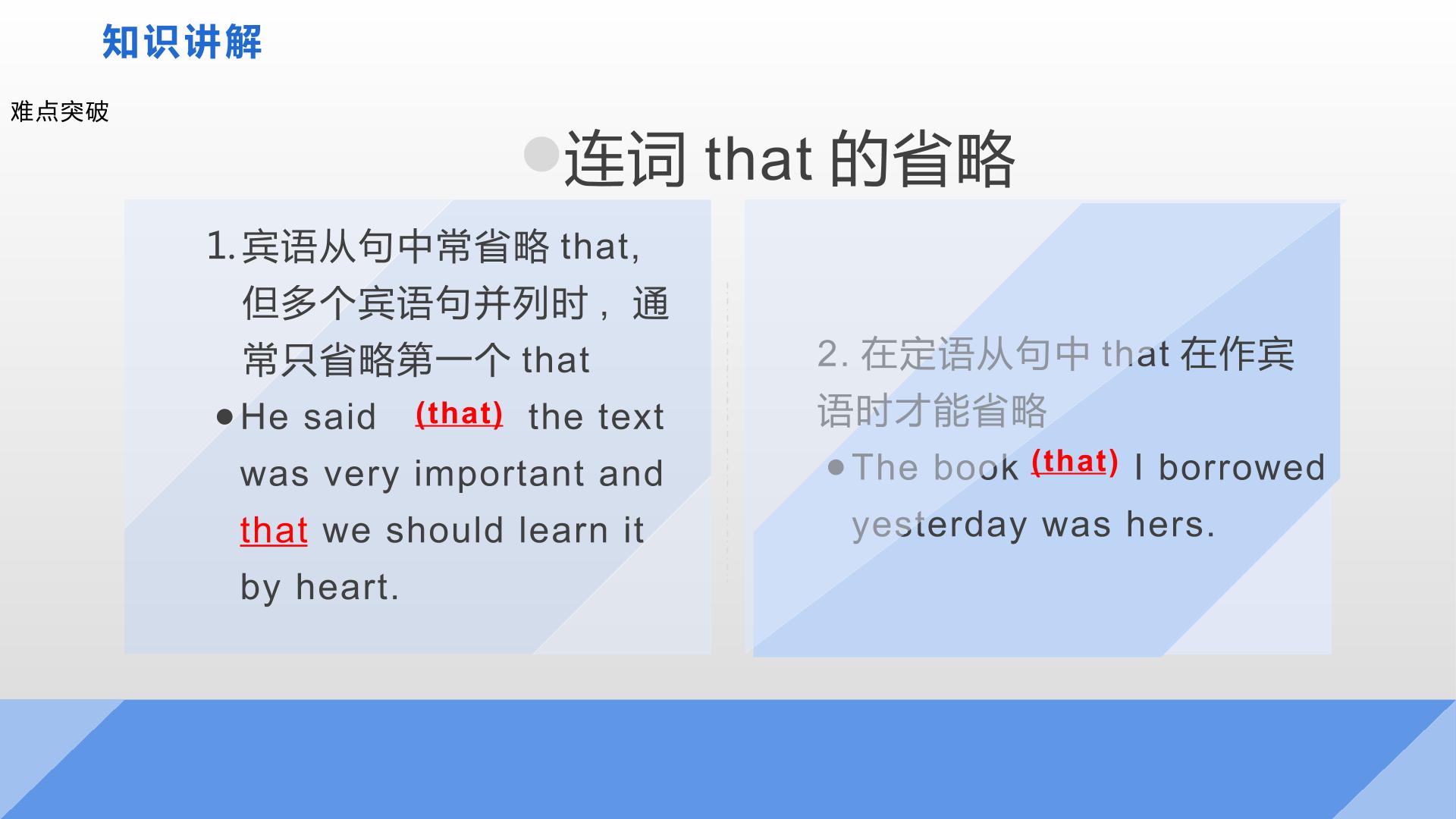 知识讲解

难点突破

• 连词that的省略

1.宾语从句中常省略that,但多个宾语句并列时，通常只省略第一个that

• He said (that) the text was very important and that we should learn it by heart.

2.在定语从句中that在作宾语时才能省略

• The book (that) I borrowed yesterday was hers.